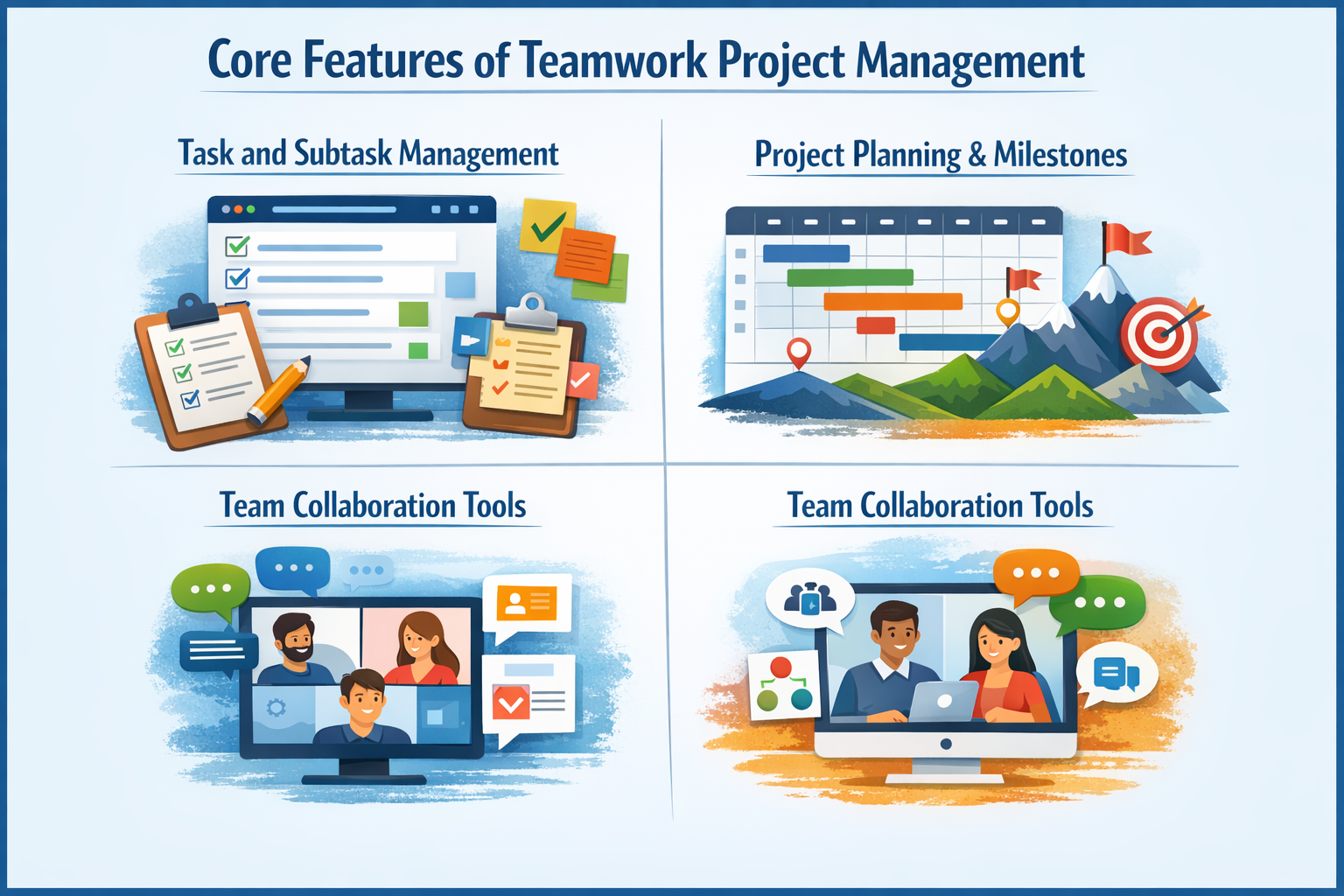 Core Features of Teamwork Project Management

Task and Subtask Management

Project Planning & Milestones

Team Collaboration Tools

Team Collaboration Tools